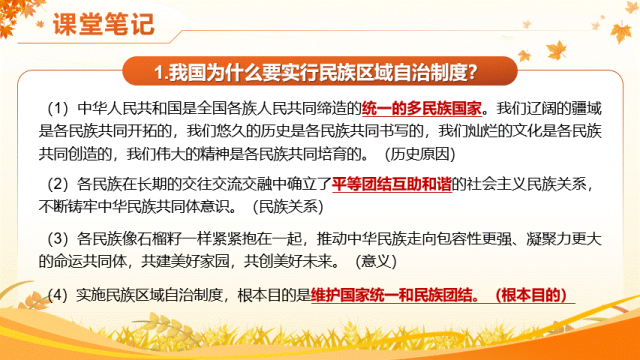 课堂笔记

1.我国为什么要实行民族区域自治制度?

（1）中华人民共和国是全国各族人民共同缔造的统一的多民族国家。我们辽阔的疆域是各民族共同开拓的，我们悠久的历史是各民族共同书写的，我们灿烂的文化是各民族共同创造的，我们伟大的精神是各民族共同培育的。（历史原因）

（2）各民族在长期的交往交流交融中确立了平等团结互助和谐的社会主义民族关系，不断铸牢中华民族共同体意识。（民族关系）

（3）各民族像石榴籽一样紧紧抱在一起，推动中华民族走向包容性更强、凝聚力更大的命运共同体，共建美好家园，共创美好未来。（意义）

（4）实施民族区域自治制度，根本目的是维护国家统一和民族团结。（根本目的）